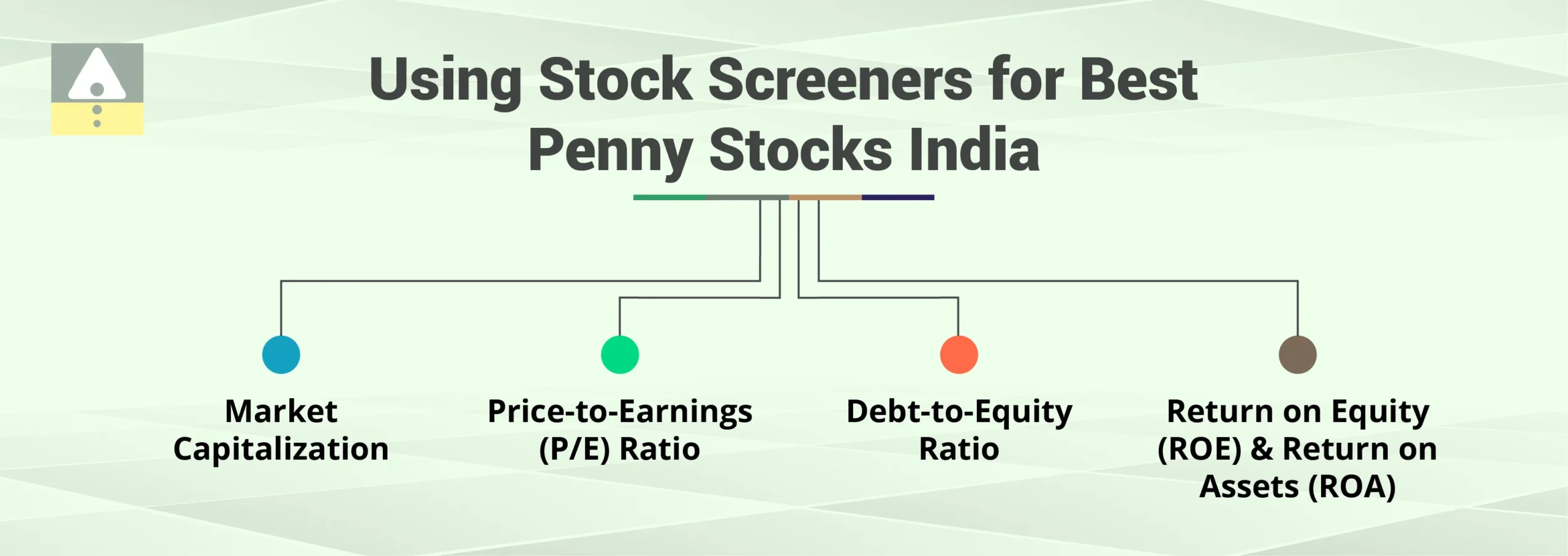 Using Stock Screeners for Best Penny Stocks India

Market Capitalization

Price-to-Earnings (P/E) Ratio

Debt-to-Equity Ratio

Return on Equity (ROE) & Return on Assets (ROA)